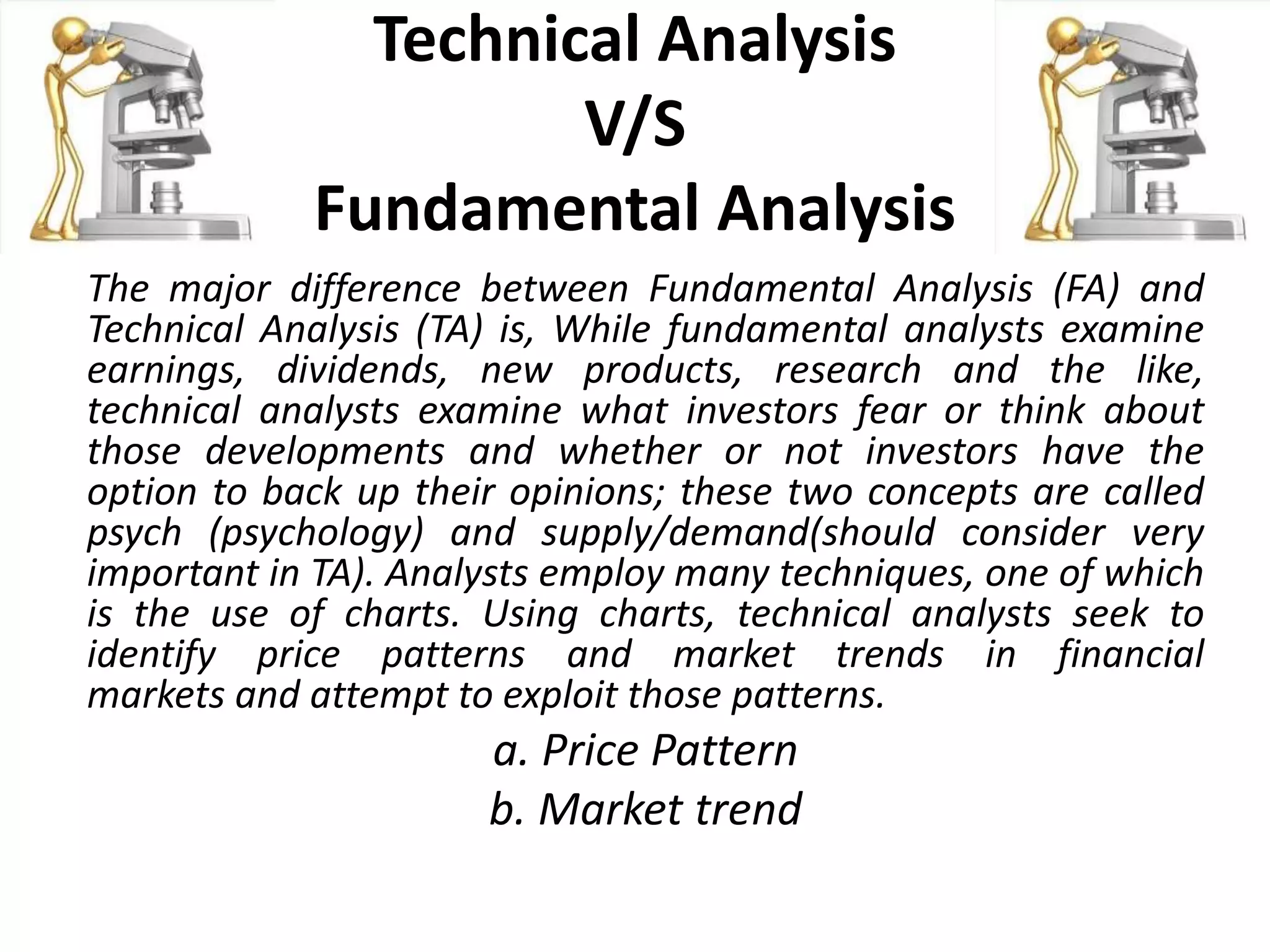 Technical Analysis
V/S
Fundamental Analysis

The major difference between Fundamental Analysis (FA) and Technical Analysis (TA) is, While fundamental analysts examine earnings, dividends, new products, research and the like, technical analysts examine what investors fear or think about those developments and whether or not investors have the option to back up their opinions; these two concepts are called psych (psychology) and supply/demand(should consider very important in TA). Analysts employ many techniques, one of which is the use of charts. Using charts, technical analysts seek to identify price patterns and market trends in financial markets and attempt to exploit those patterns.

a. Price Pattern
b. Market trend